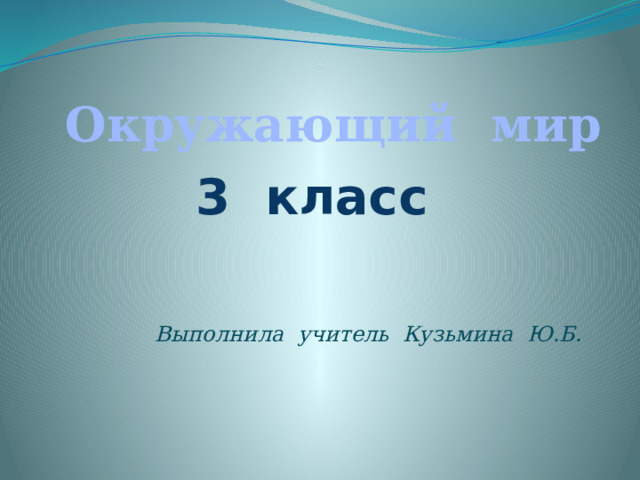 Окружающий мир
3 класс

Выполнила учитель Кузьмина Ю.Б.